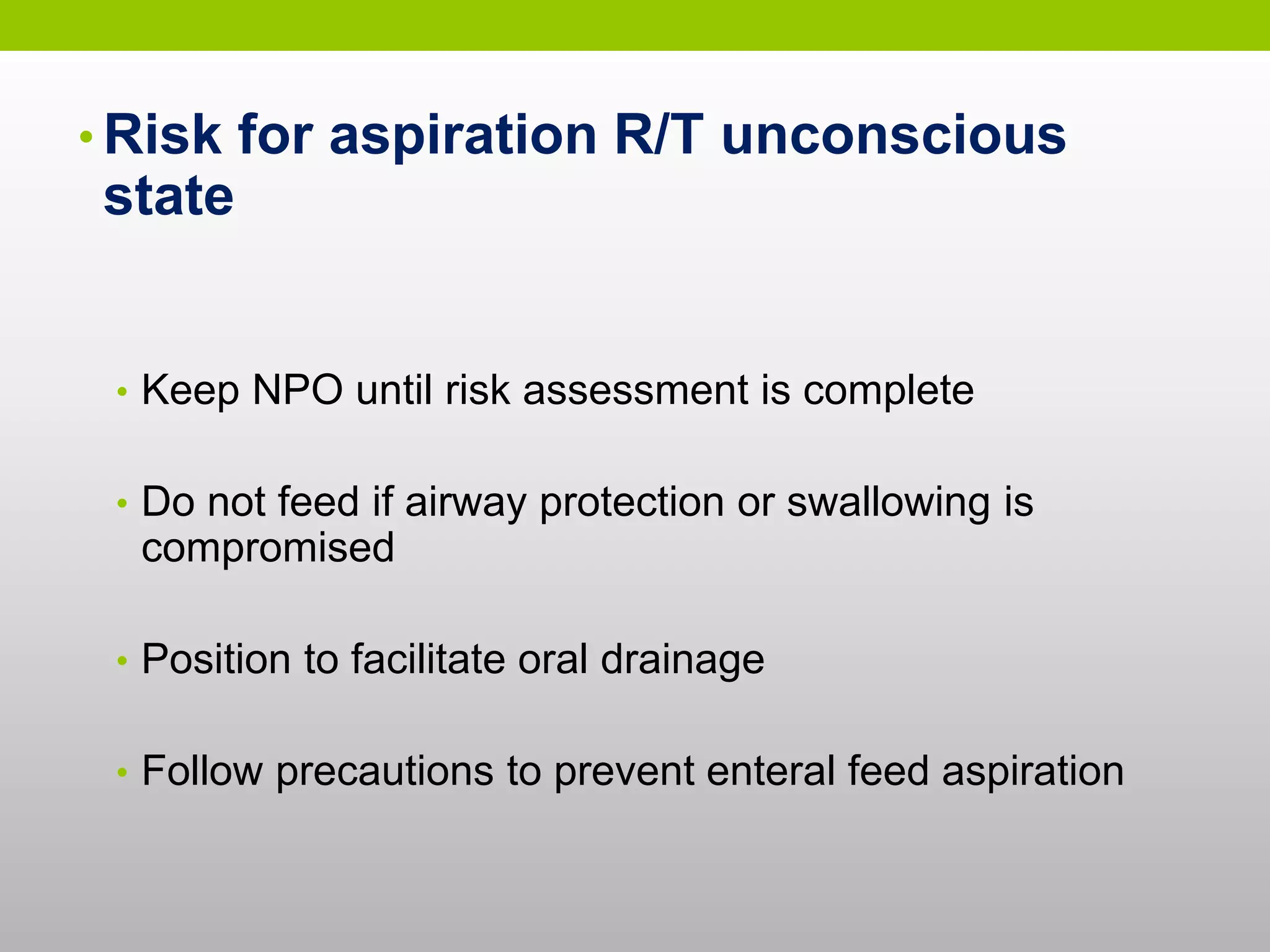 • Risk for aspiration R/T unconscious state

• Keep NPO until risk assessment is complete

• Do not feed if airway protection or swallowing is compromised

• Position to facilitate oral drainage

• Follow precautions to prevent enteral feed aspiration